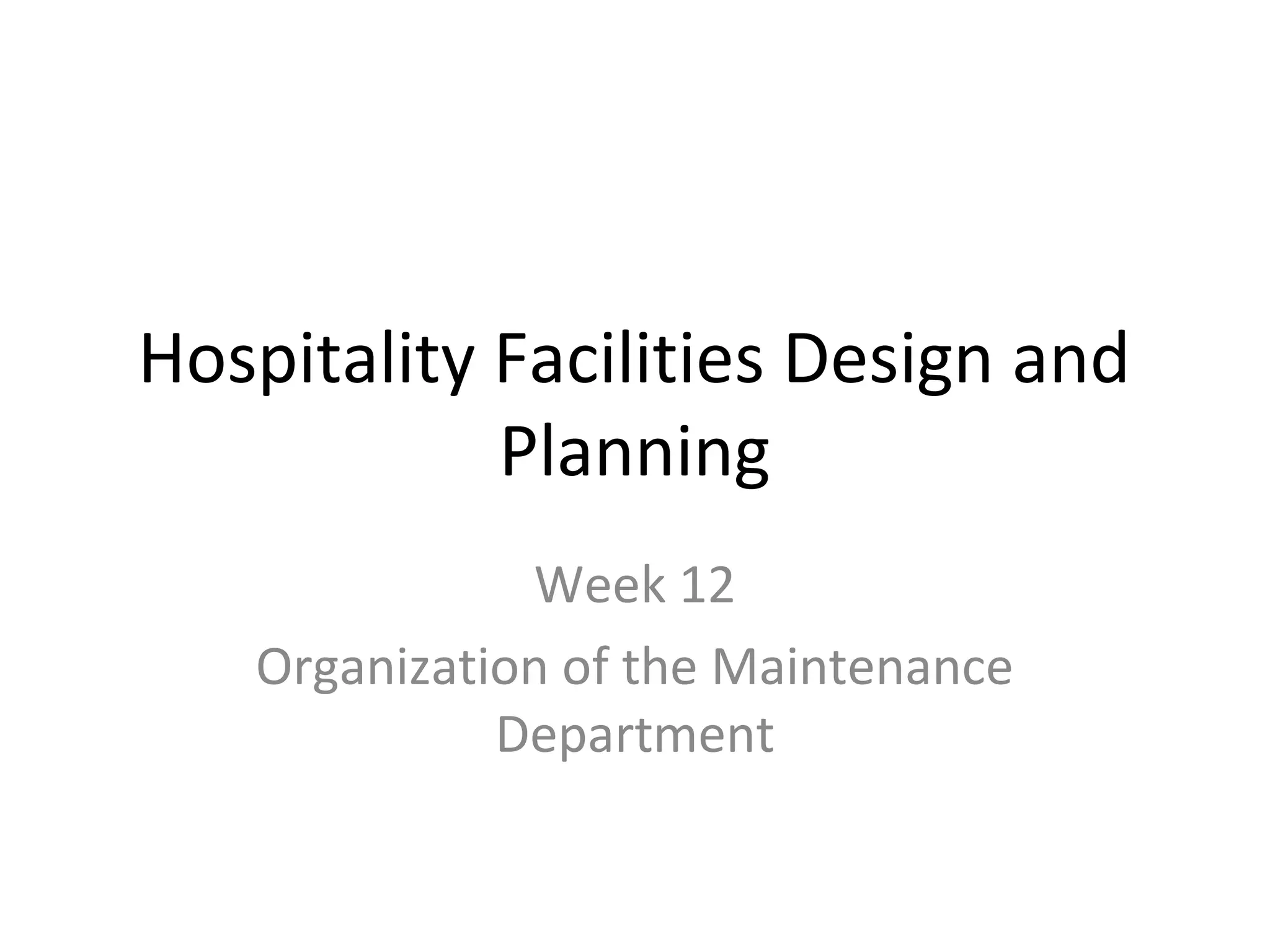 Hospitality Facilities Design and Planning

Week 12

Organization of the Maintenance Department